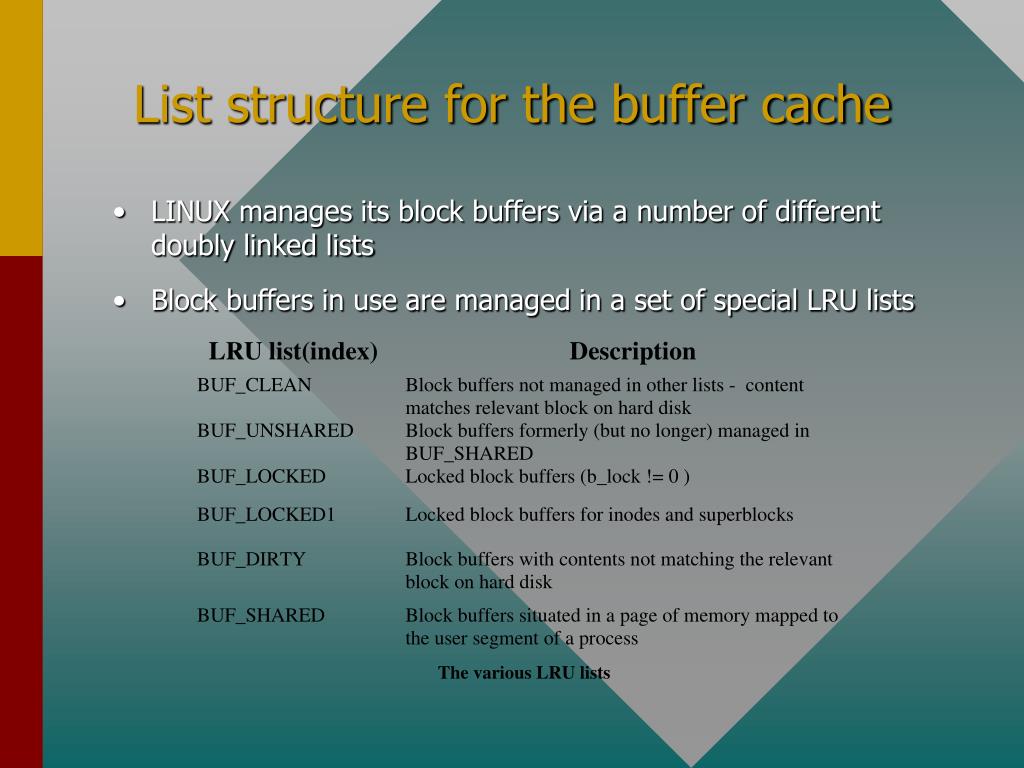 List structure for the buffer cache

• LINUX manages its block buffers via a number of different doubly linked lists

• Block buffers in use are managed in a set of special LRU lists

| LRU list(index) | Description |
|---|---|
| BUF_CLEAN | Block buffers not managed in other lists - content matches relevant block on hard disk |
| BUF_UNSHARED | Block buffers formerly (but no longer) managed in BUF_SHARED |
| BUF_LOCKED | Locked block buffers (b_lock != 0 ) |
| BUF_LOCKED1 | Locked block buffers for inodes and superblocks |
| BUF_DIRTY | Block buffers with contents not matching the relevant block on hard disk |
| BUF_SHARED | Block buffers situated in a page of memory mapped to the user segment of a process |

The various LRU lists